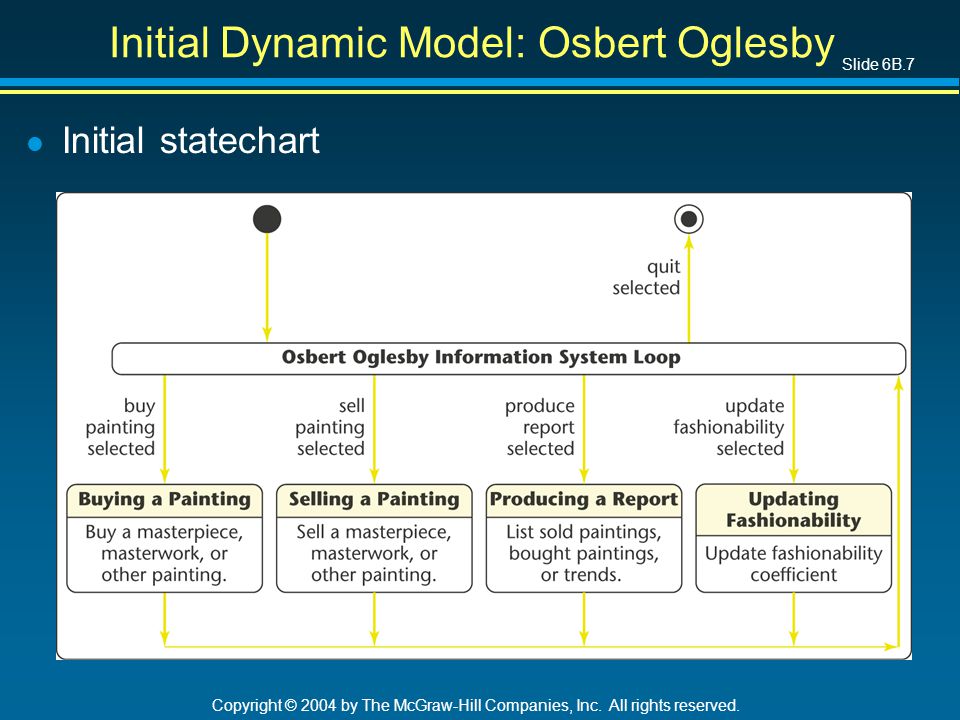 Initial Dynamic Model: Osbert Oglesby

Slide 6B.7

Initial statechart

quit selected

Osbert Oglesby Information System Loop

buy painting selected

sell painting selected

produce report selected

update fashionability selected

Buying a Painting

Buy a masterpiece, masterwork, or other painting.

Selling a Painting

Sell a masterpiece, masterwork, or other painting.

Producing a Report

List sold paintings, bought paintings, or trends.

Updating Fashionability

Update fashionability coefficient

Copyright © 2004 by The McGraw-Hill Companies, Inc. All rights reserved.